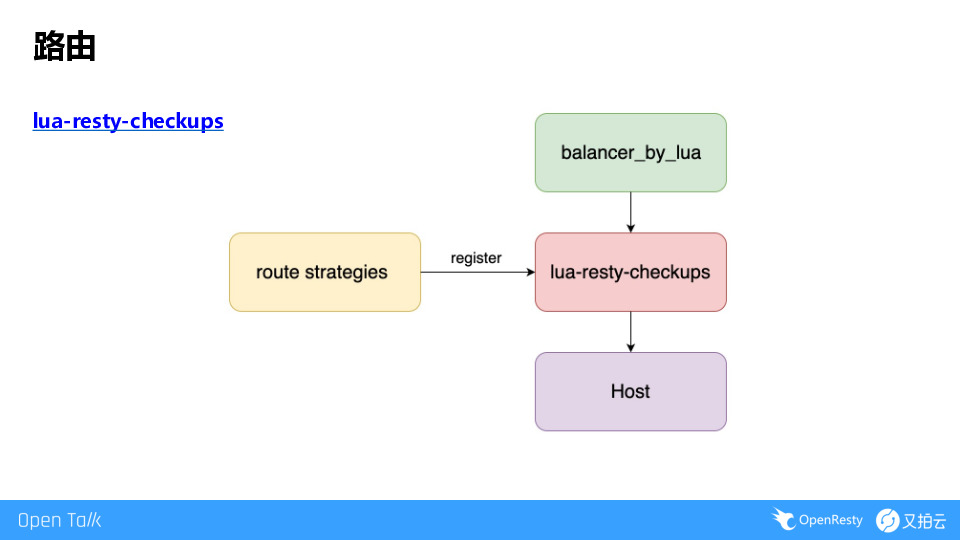 路由

lua-resty-checkups

balancer_by_lua

route strategies

register

lua-resty-checkups

Host

Open Talk

OpenResty

又拍云